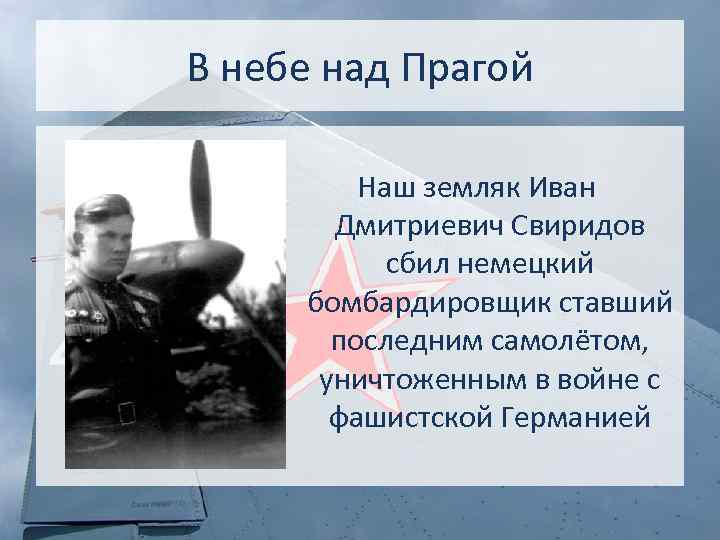 В небе над Прагой

Наш земляк Иван Дмитриевич Свиридов сбил немецкий бомбардировщик ставший последним самолётом, уничтоженным в войне с фашистской Германией